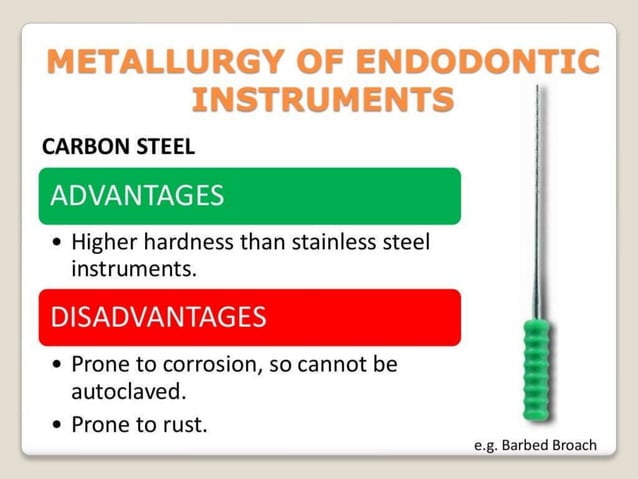 METALLURGY OF ENDODONTIC INSTRUMENTS

CARBON STEEL

ADVANTAGES

• Higher hardness than stainless steel instruments.

DISADVANTAGES

• Prone to corrosion, so cannot be autoclaved.

• Prone to rust.

e.g. Barbed Broach